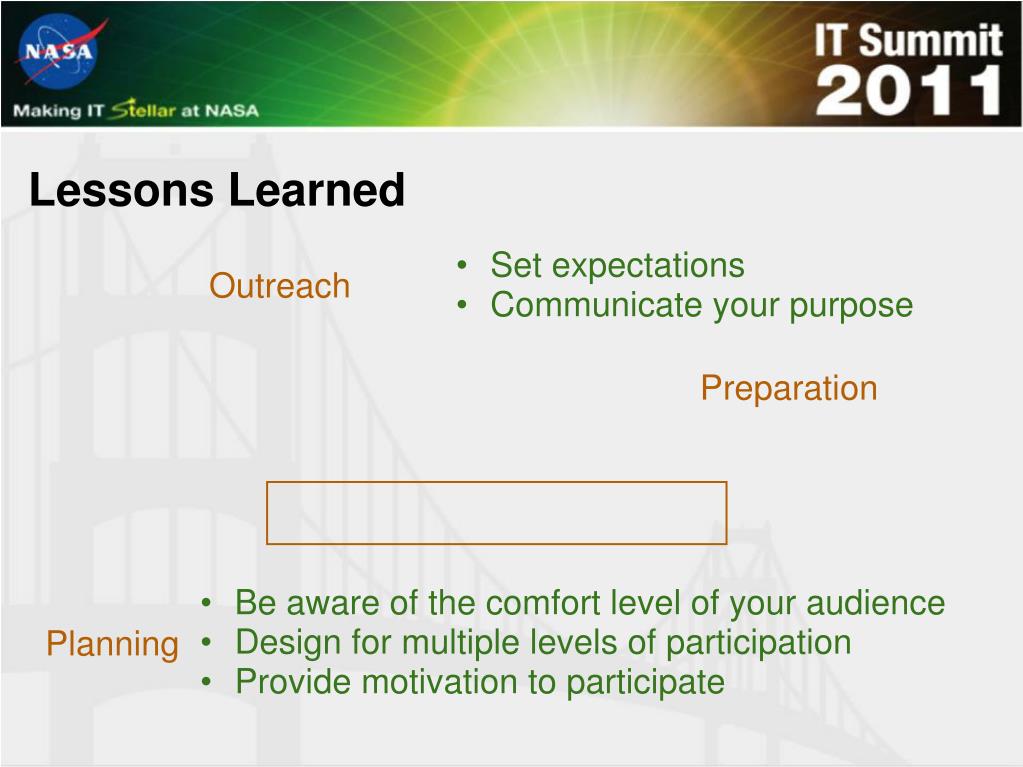 NASA

Making IT Stellar at NASA

IT Summit 2011

Lessons Learned

Outreach

• Set expectations
• Communicate your purpose

Preparation

Planning

• Be aware of the comfort level of your audience
• Design for multiple levels of participation
• Provide motivation to participate